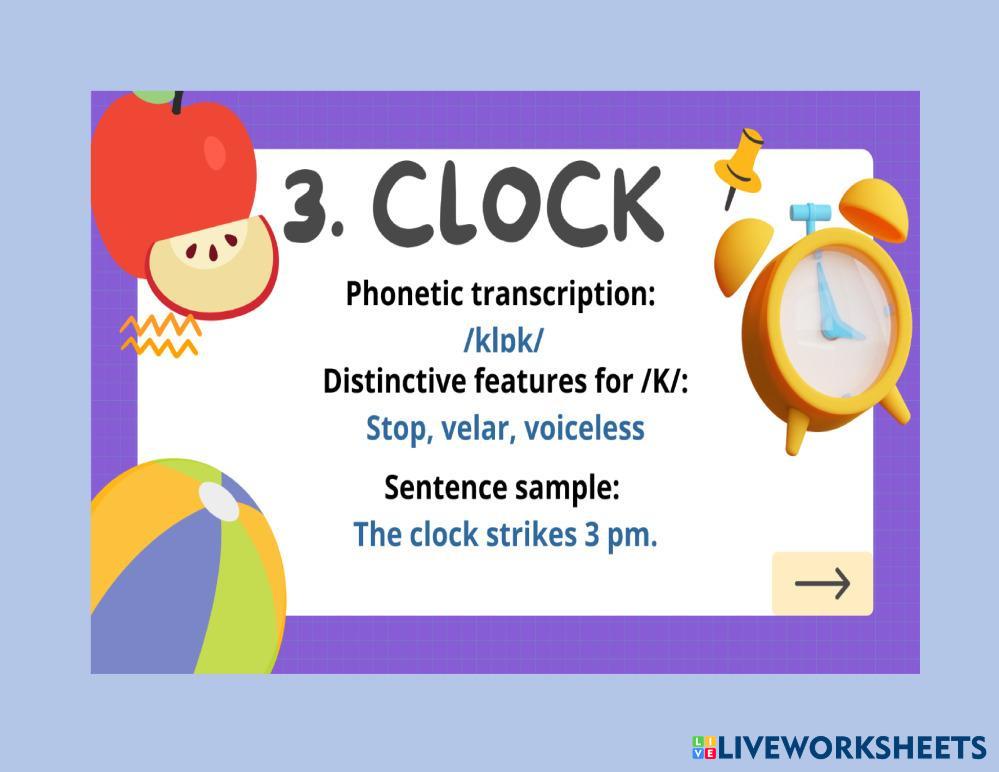 3. CLOCK

Phonetic transcription:
/klɒk/
Distinctive features for /K/:
Stop, velar, voiceless

Sentence sample:
The clock strikes 3 pm.

→

LIVEWORKSHEETS